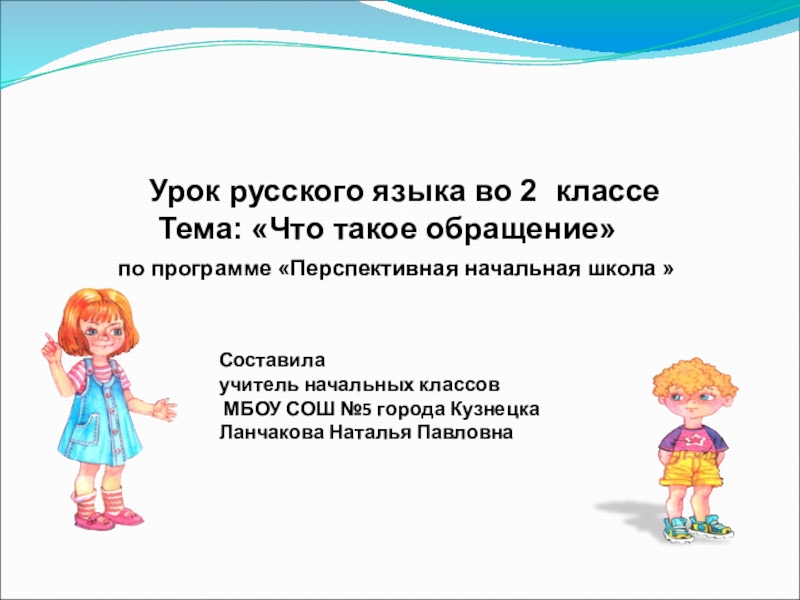 Урок русского языка во 2 классе
Тема: «Что такое обращение»
по программе «Перспективная начальная школа »

Составила
учитель начальных классов
МБОУ СОШ №5 города Кузнецка
Ланчакова Наталья Павловна